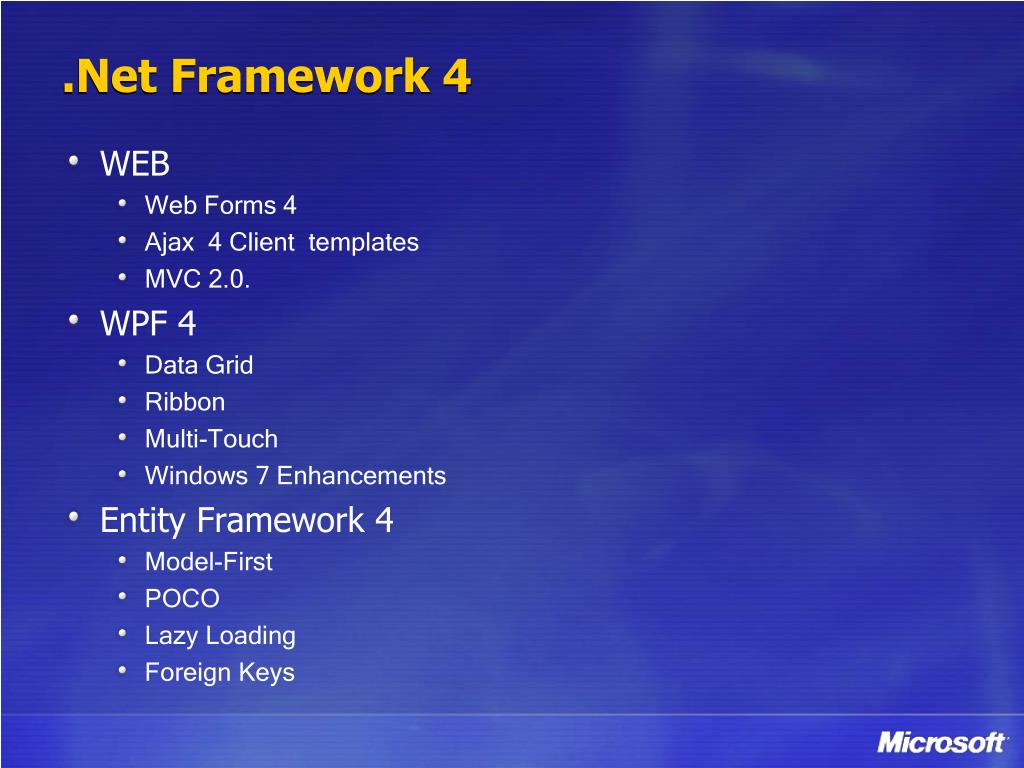 .Net Framework 4

- WEB
  - Web Forms 4
  - Ajax 4 Client templates
  - MVC 2.0.
- WPF 4
  - Data Grid
  - Ribbon
  - Multi-Touch
  - Windows 7 Enhancements
- Entity Framework 4
  - Model-First
  - POCO
  - Lazy Loading
  - Foreign Keys

Microsoft